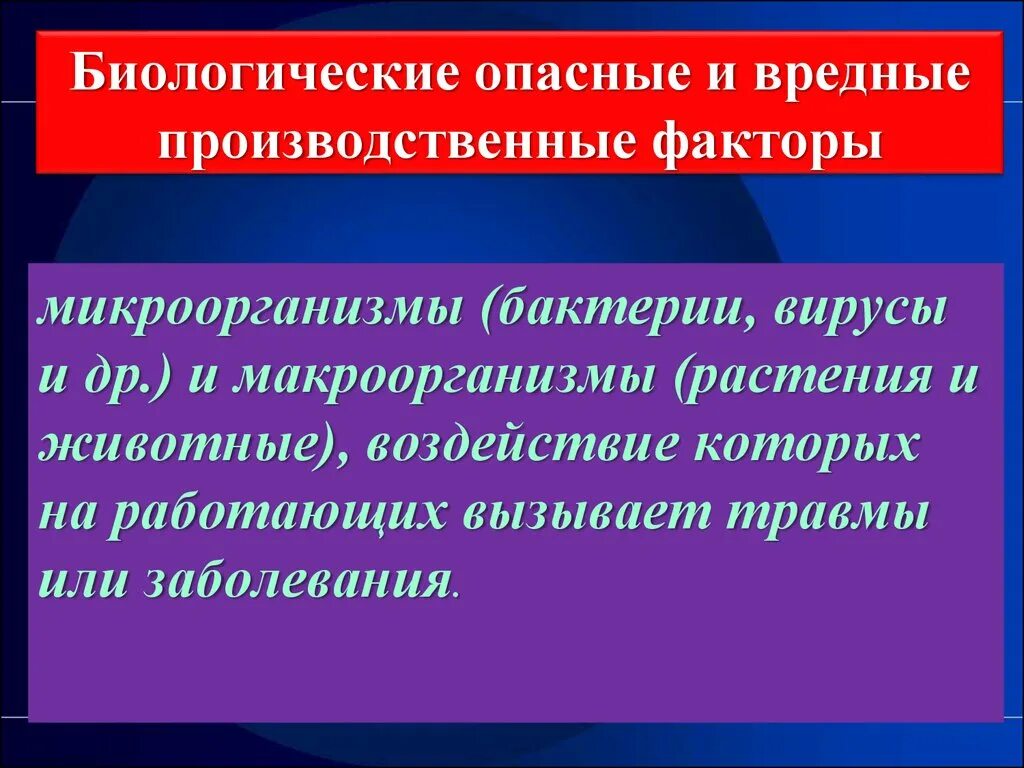 Биологические опасные и вредные производственные факторы

микроорганизмы (бактерии, вирусы и др.) и макроорганизмы (растения и животные), воздействие которых на работающих вызывает травмы или заболевания.